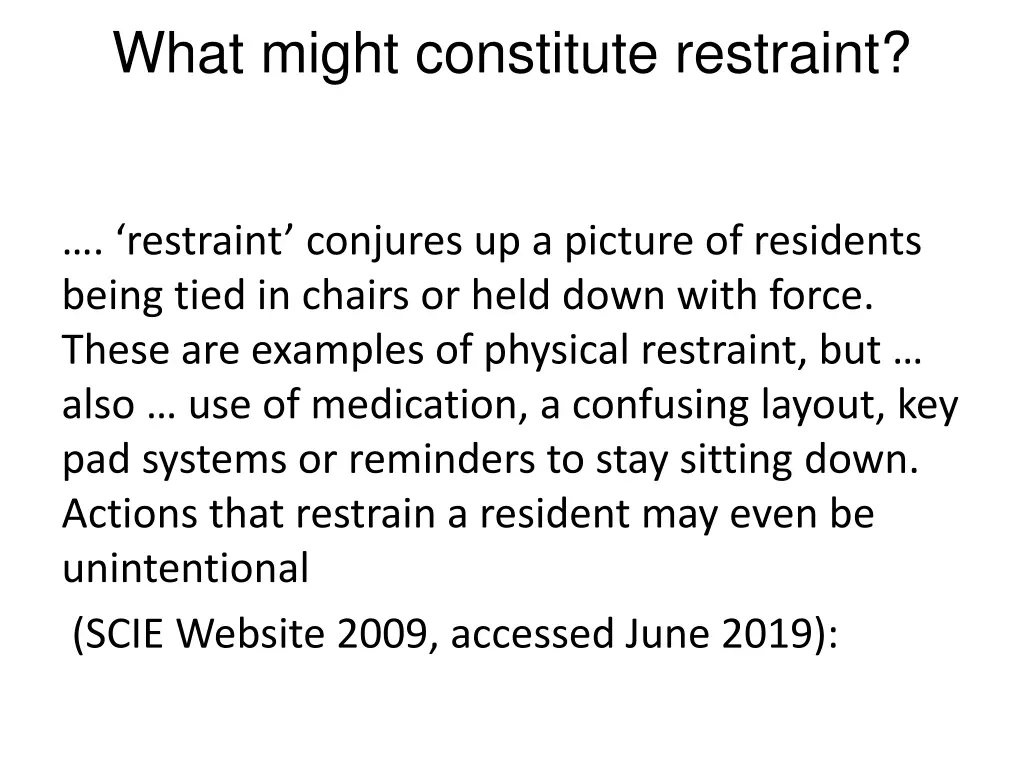 What might constitute restraint?

…. ‘restraint’ conjures up a picture of residents being tied in chairs or held down with force. These are examples of physical restraint, but … also … use of medication, a confusing layout, key pad systems or reminders to stay sitting down. Actions that restrain a resident may even be unintentional

(SCIE Website 2009, accessed June 2019):